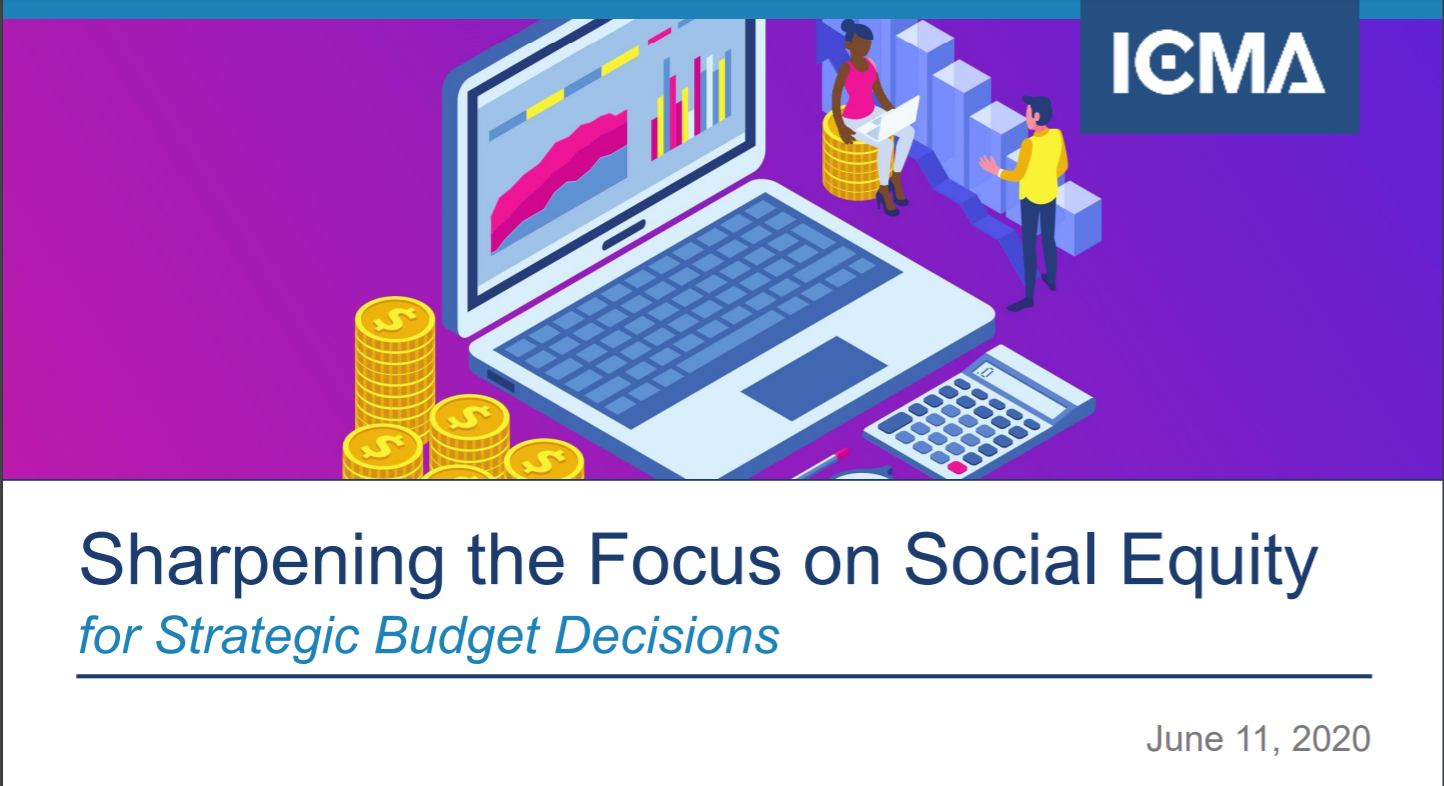 ICMA

Sharpening the Focus on Social Equity
for Strategic Budget Decisions

June 11, 2020